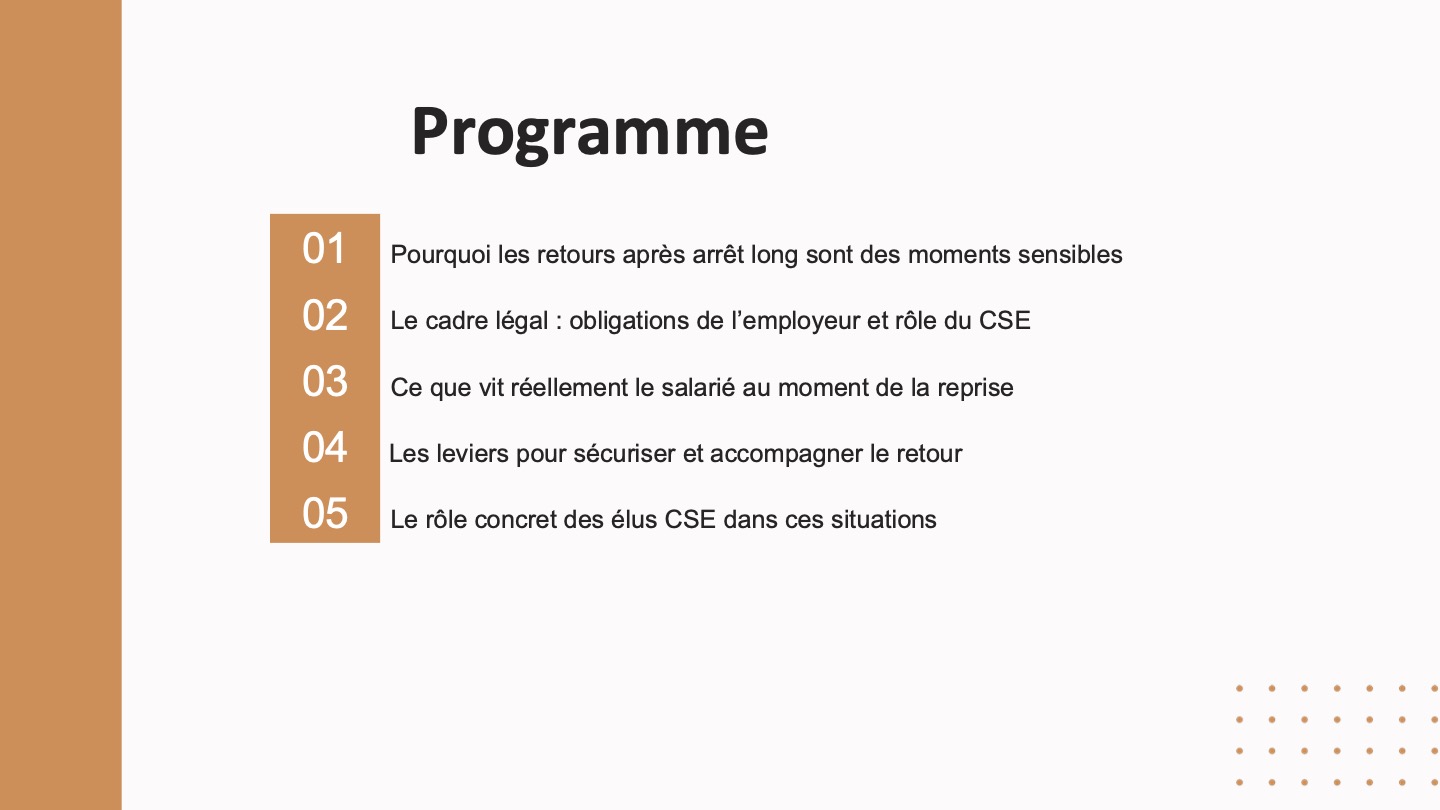 Programme

01 Pourquoi les retours après arrêt long sont des moments sensibles

02 Le cadre légal : obligations de l’employeur et rôle du CSE

03 Ce que vit réellement le salarié au moment de la reprise

04 Les leviers pour sécuriser et accompagner le retour

05 Le rôle concret des élus CSE dans ces situations